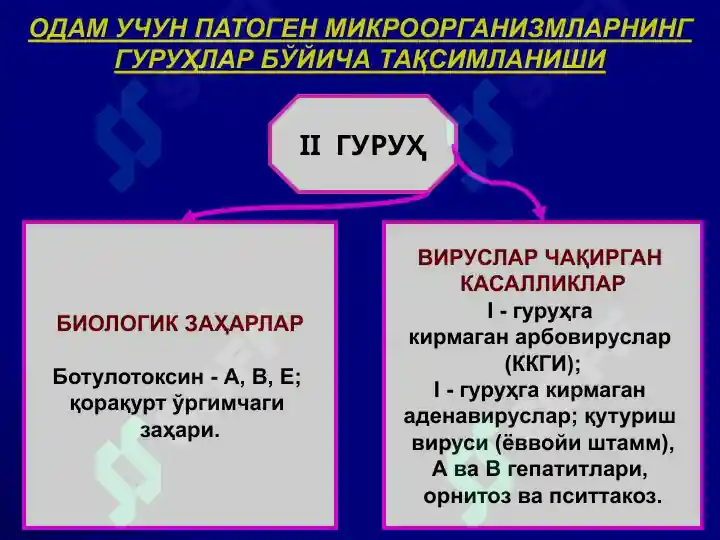 ОДАМ УЧУН ПАТОГЕН МИКРООРГАНИЗМЛАРНИНГ ГУРУҲЛАР БЎЙИЧА ТАҚСИМЛАНИШИ

II ГУРУҲ

БИОЛОГИК ЗАҲАРЛАР

Ботулотоксин - А, В, Е; қорақурт ўргимчаги заҳари.

ВИРУСЛАР ЧАҚИРГАН КАСАЛЛИКЛАР

I - гуруҳга кирмаган арбовируслар (ККГИ); I - гуруҳга кирмаган аденавируслар; қутуриш вируси (ёввойи штамм), А ва В гепатитлари, орнитоз ва пситтакоз.